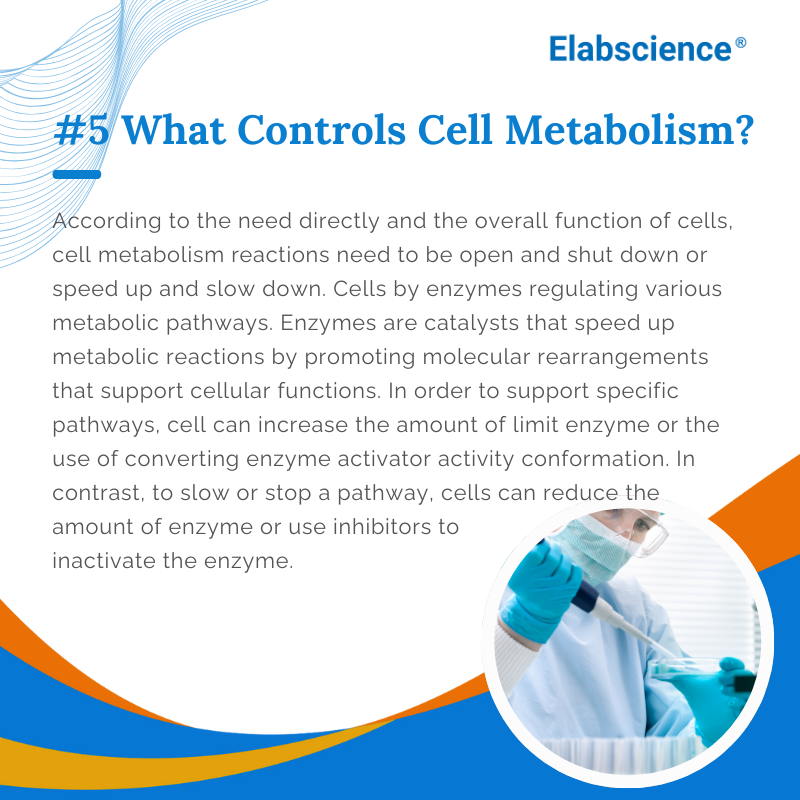 Elabscience®

#5 What Controls Cell Metabolism?

According to the need directly and the overall function of cells, cell metabolism reactions need to be open and shut down or speed up and slow down. Cells by enzymes regulating various metabolic pathways. Enzymes are catalysts that speed up metabolic reactions by promoting molecular rearrangements that support cellular functions. In order to support specific pathways, cell can increase the amount of limit enzyme or the use of converting enzyme activator activity conformation. In contrast, to slow or stop a pathway, cells can reduce the amount of enzyme or use inhibitors to inactivate the enzyme.